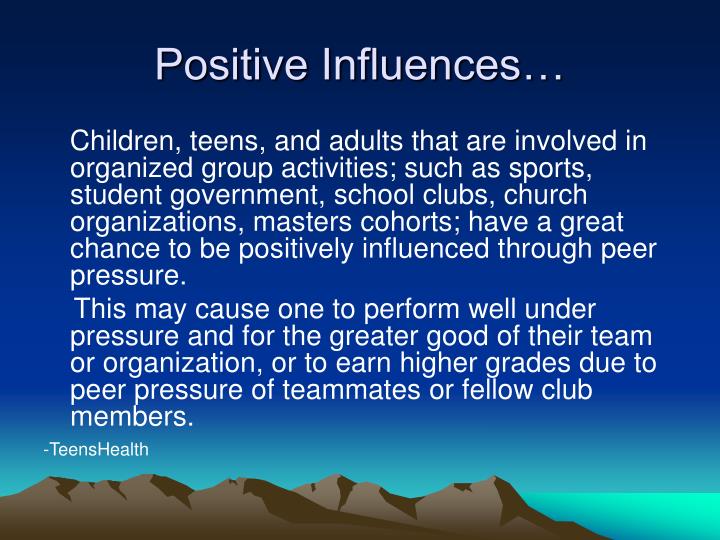 Positive Influences…

Children, teens, and adults that are involved in organized group activities; such as sports, student government, school clubs, church organizations, masters cohorts; have a great chance to be positively influenced through peer pressure.

This may cause one to perform well under pressure and for the greater good of their team or organization, or to earn higher grades due to peer pressure of teammates or fellow club members.

-TeensHealth